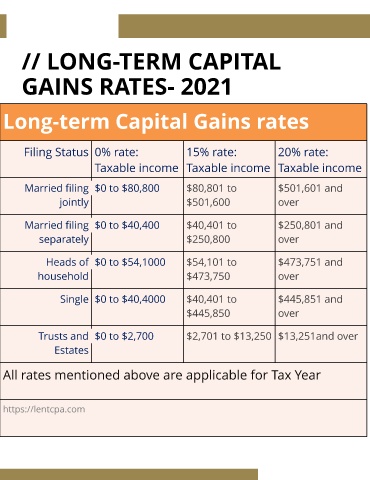 // LONG-TERM CAPITAL GAINS RATES- 2021

Long-term Capital Gains rates

| Filing Status | 0% rate: Taxable income | 15% rate: Taxable income | 20% rate: Taxable income |
|---|---|---|---|
| Married filing jointly | \$0 to \$80,800 | \$80,801 to \$501,600 | \$501,601 and over |
| Married filing separately | \$0 to \$40,400 | \$40,401 to \$250,800 | \$250,801 and over |
| Heads of household | \$0 to \$54,1000 | \$54,101 to \$473,750 | \$473,751 and over |
| Single | \$0 to \$40,4000 | \$40,401 to \$445,850 | \$445,851 and over |
| Trusts and Estates | \$0 to \$2,700 | \$2,701 to \$13,250 | \$13,251and over |

All rates mentioned above are applicable for Tax Year

https://lentcpa.com